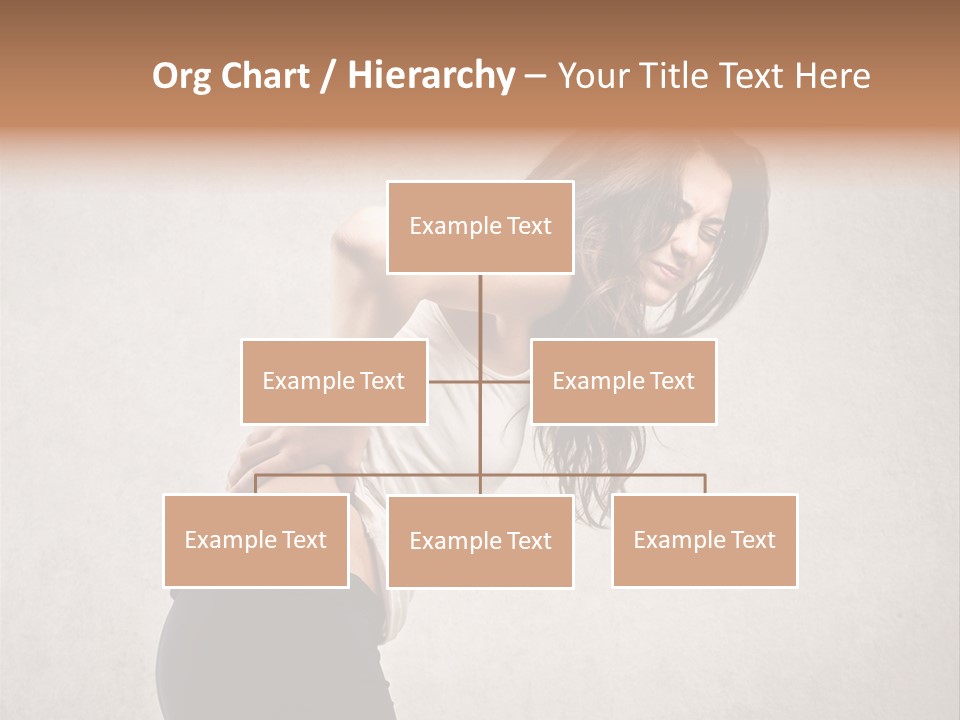 Org Chart / Hierarchy – Your Title Text Here

Example Text

Example Text

Example Text

Example Text

Example Text

Example Text